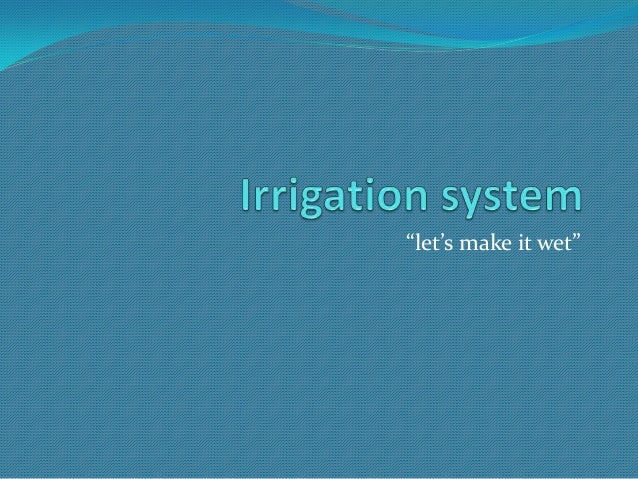 Irrigation system

“let’s make it wet”